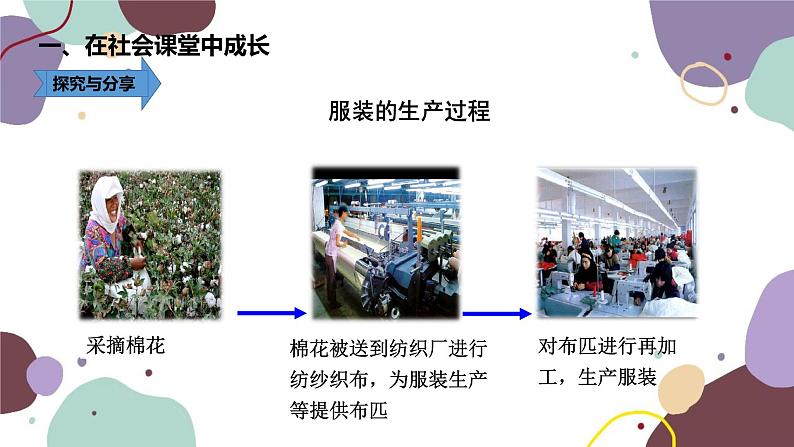 一、在社会课堂中成长

探究与分享

服装的生产过程

采摘棉花

棉花被送到纺织厂进行纺纱织布，为服装生产等提供布匹

对布匹进行再加工，生产服装